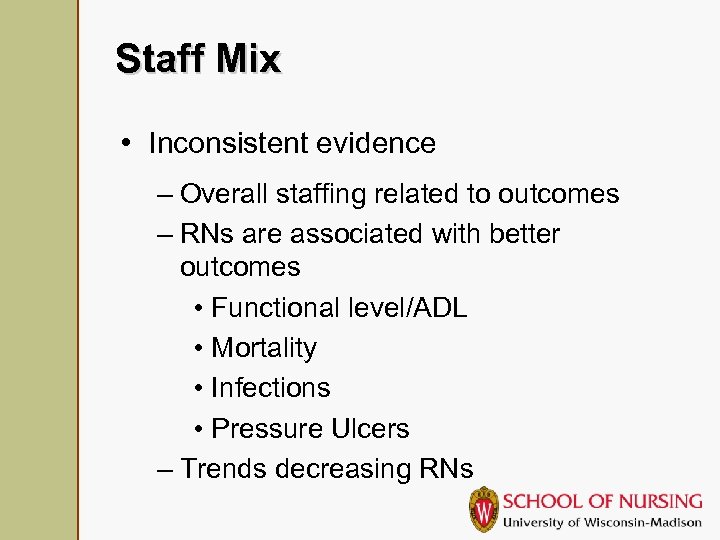 Staff Mix

• Inconsistent evidence

– Overall staffing related to outcomes

– RNs are associated with better outcomes

• Functional level/ADL

• Mortality

• Infections

• Pressure Ulcers

– Trends decreasing RNs

W

SCHOOL OF NURSING
University of Wisconsin-Madison